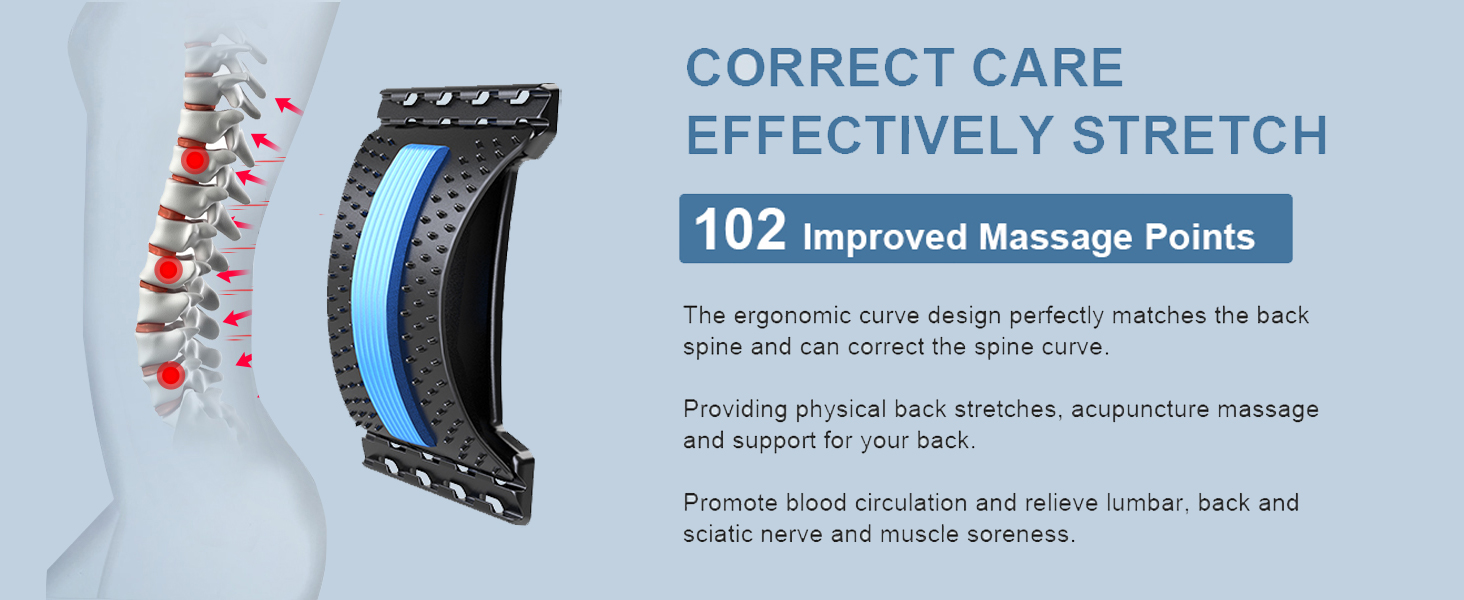 CORRECT CARE
EFFECTIVELY STRETCH

102 Improved Massage Points

The ergonomic curve design perfectly matches the back spine and can correct the spine curve.

Providing physical back stretches, acupuncture massage and support for your back.

Promote blood circulation and relieve lumbar, back and sciatic nerve and muscle soreness.